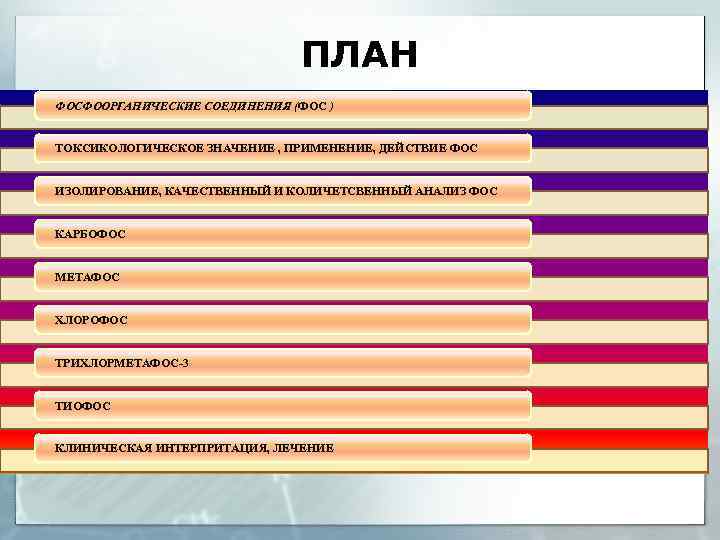 ПЛАН

ФОСФООРГАНИЧЕСКИЕ СОЕДИНЕНИЯ (ФОС )

ТОКСИКОЛОГИЧЕСКОЕ ЗНАЧЕНИЕ , ПРИМЕНЕНИЕ, ДЕЙСТВИЕ ФОС

ИЗОЛИРОВАНИЕ, КАЧЕСТВЕННЫЙ И КОЛИЧЕТСВЕННЫЙ АНАЛИЗ ФОС

КАРБОФОС

МЕТАФОС

ХЛОРОФОС

ТРИХЛОРМЕТАФОС-3

ТИОФОС

КЛИНИЧЕСКАЯ ИНТЕРПРИТАЦИЯ, ЛЕЧЕНИЕ